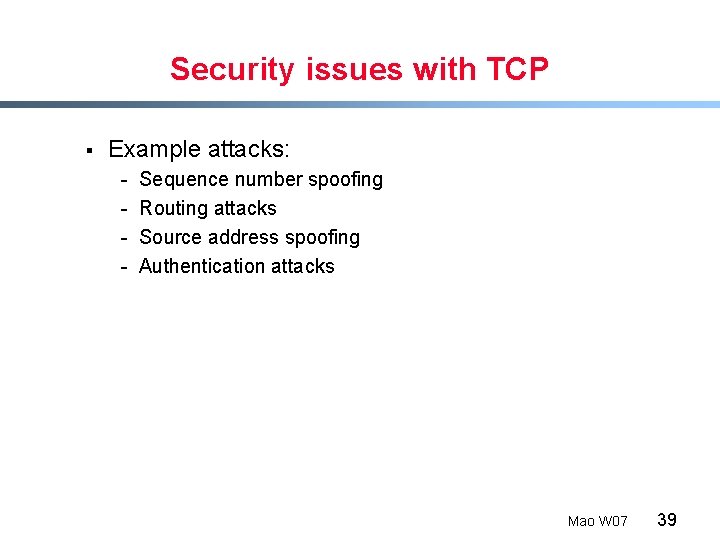 Security issues with TCP

▪ Example attacks:
- Sequence number spoofing
- Routing attacks
- Source address spoofing
- Authentication attacks

Mao W07 39